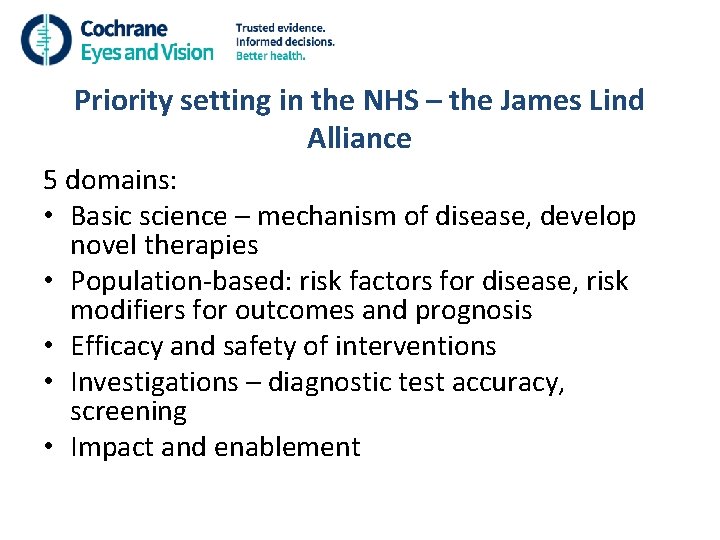 Cochrane Eyes and Vision

Trusted evidence.
Informed decisions.
Better health.

Priority setting in the NHS – the James Lind Alliance

5 domains:
• Basic science – mechanism of disease, develop novel therapies
• Population-based: risk factors for disease, risk modifiers for outcomes and prognosis
• Efficacy and safety of interventions
• Investigations – diagnostic test accuracy, screening
• Impact and enablement